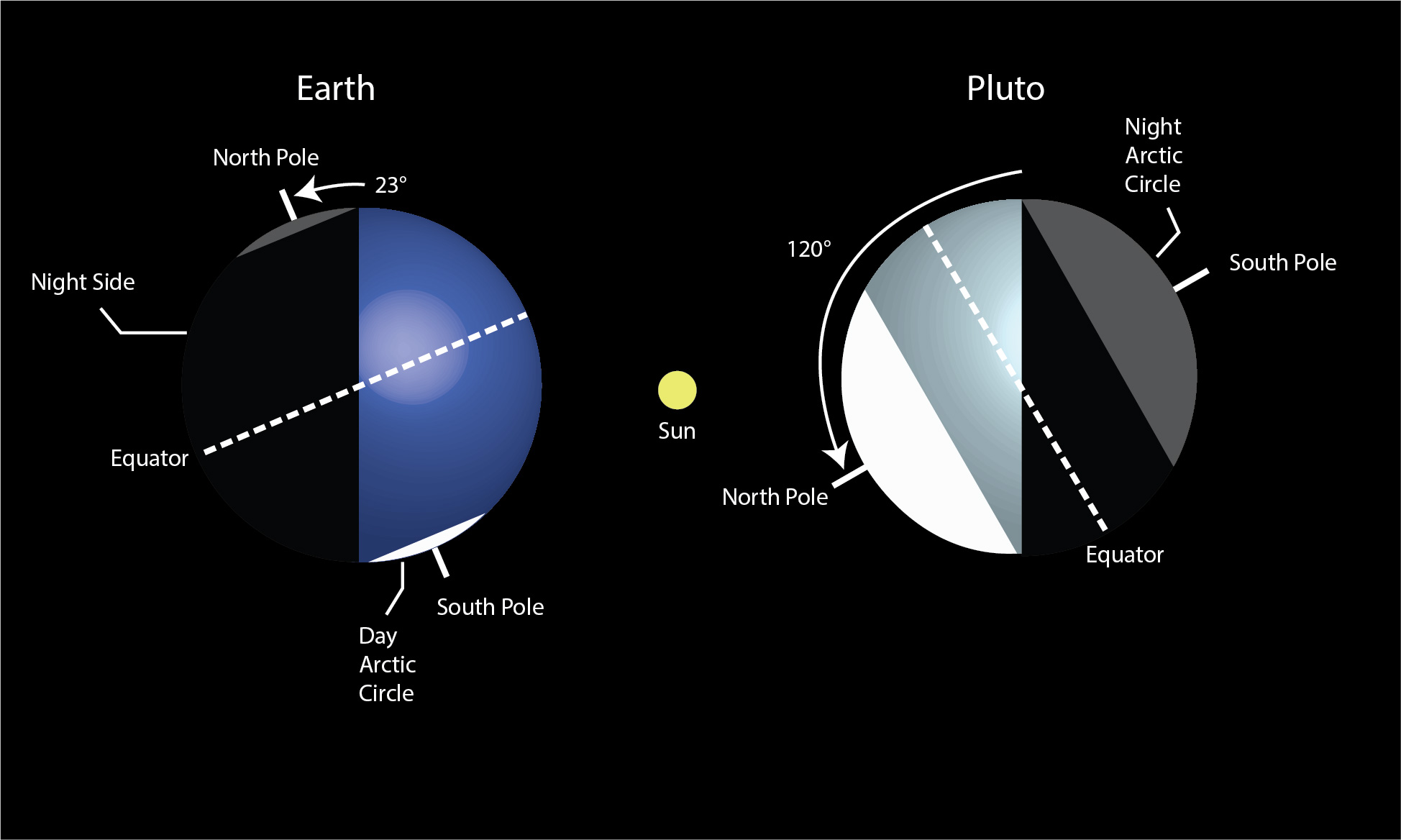 Earth

North Pole

23°

Night Side

Equator

South Pole

Day Arctic Circle

Sun

Pluto

Night Arctic Circle

120°

South Pole

North Pole

Equator